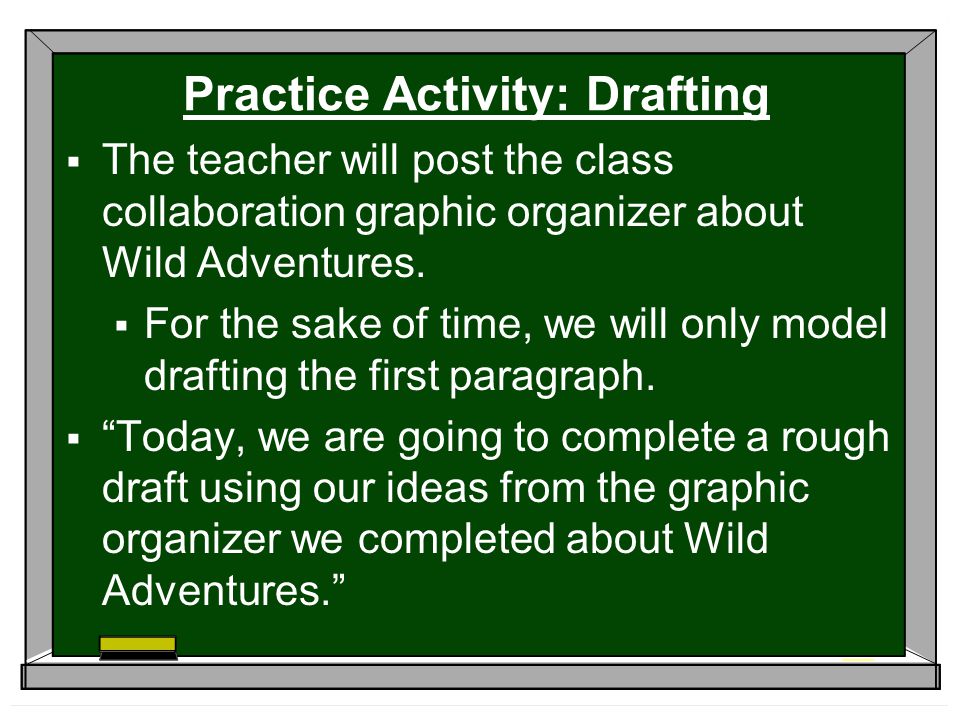 Practice Activity: Drafting

▪ The teacher will post the class collaboration graphic organizer about Wild Adventures.

▪ For the sake of time, we will only model drafting the first paragraph.

▪ “Today, we are going to complete a rough draft using our ideas from the graphic organizer we completed about Wild Adventures.”